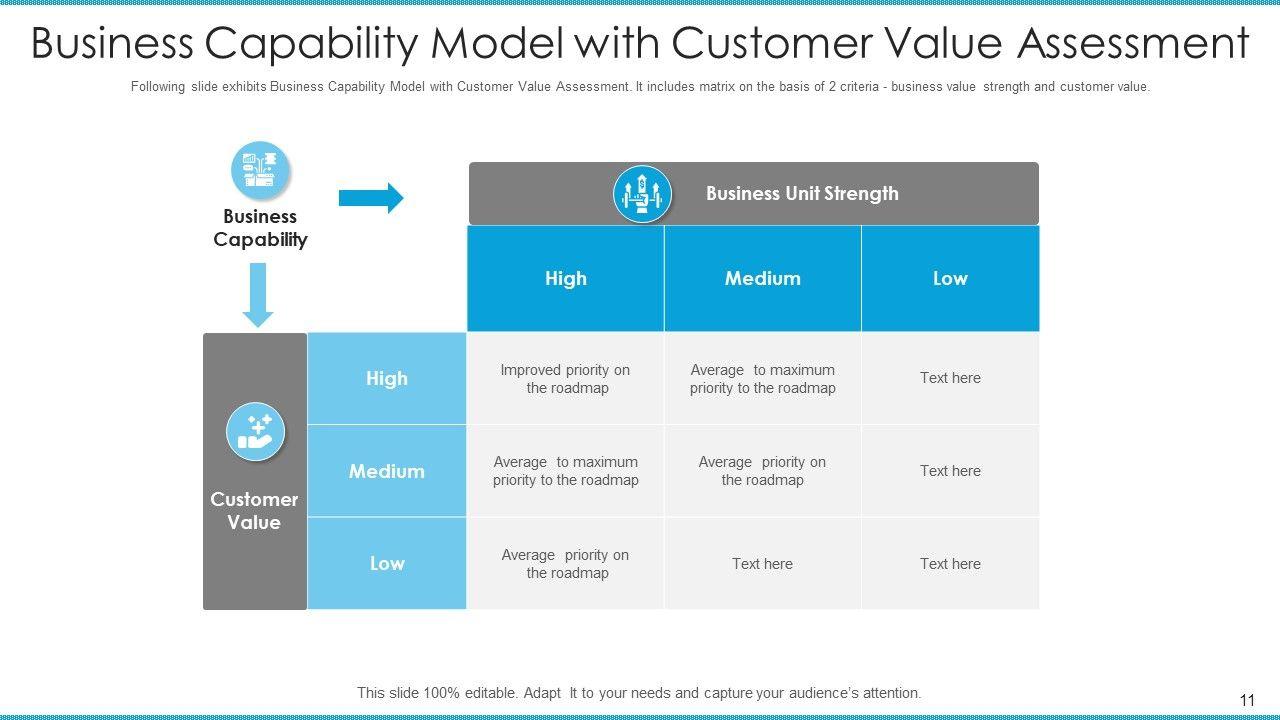 Business Capability Model with Customer Value Assessment

Following slide exhibits Business Capability Model with Customer Value Assessment. It includes matrix on the basis of 2 criteria - business value strength and customer value.

Business Capability

Business Unit Strength

Customer Value

| | High | Medium | Low |
|---|---|---|---|
| High | Improved priority on the roadmap | Average to maximum priority to the roadmap | Text here |
| Medium | Average to maximum priority to the roadmap | Average priority on the roadmap | Text here |
| Low | Average priority on the roadmap | Text here | Text here |

This slide 100% editable. Adapt It to your needs and capture your audience's attention.

11